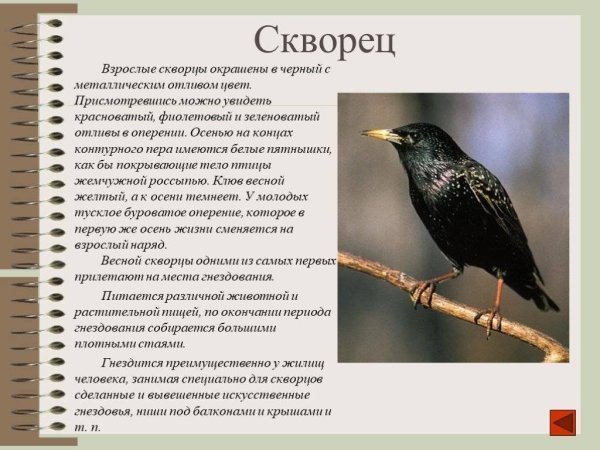 Скворец

Взрослые скворцы окрашены в черный с металлическим отливом цвет. Присмотревшись можно увидеть красноватый, фиолетовый и зеленоватый отливы в оперении. Осенью на концах контурного пера имеются белые пятнышки, как бы покрывающие тело птицы жемчужной россыпью. Клюв весной желтый, а к осени темнеет. У молодых тусклое буроватое оперение, которое в первую же осень жизни сменяется на взрослый наряд.

Весной скворцы одними из самых первых прилетают на места гнездования.

Питается различной животной и растительной пищей, по окончании периода гнездования собирается большими плотными стаями.

Гнездится преимущественно у жилищ человека, занимая специально для скворцов сделанные и вывешенные искусственные гнездовья, ниши под балконами и крышами и т. п.